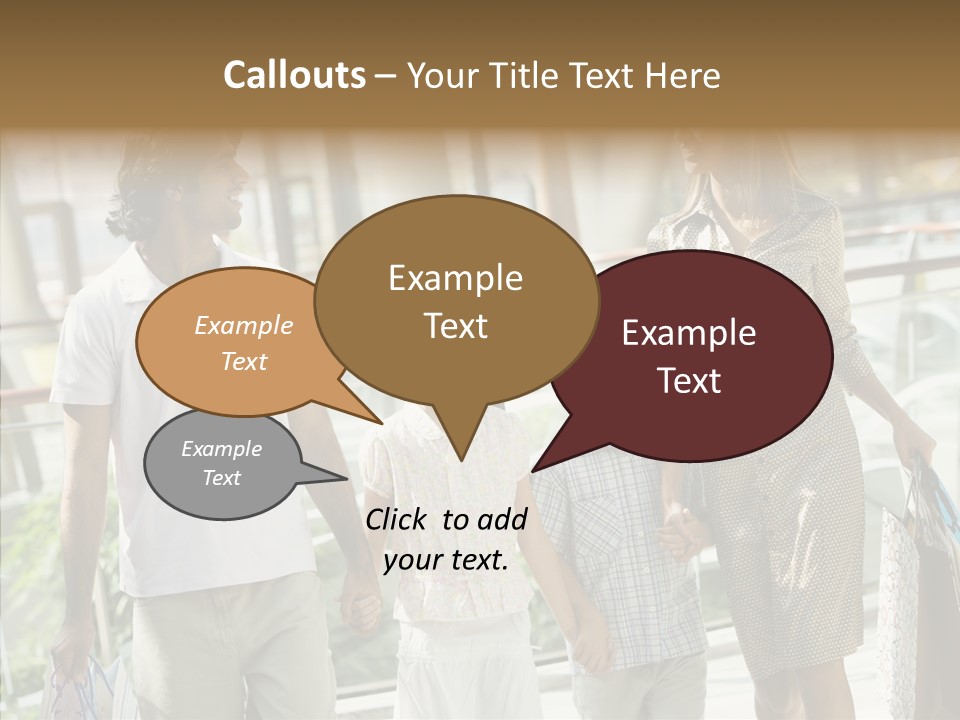 Callouts – Your Title Text Here

Example Text

Example Text

Example Text

Example Text

Click to add your text.